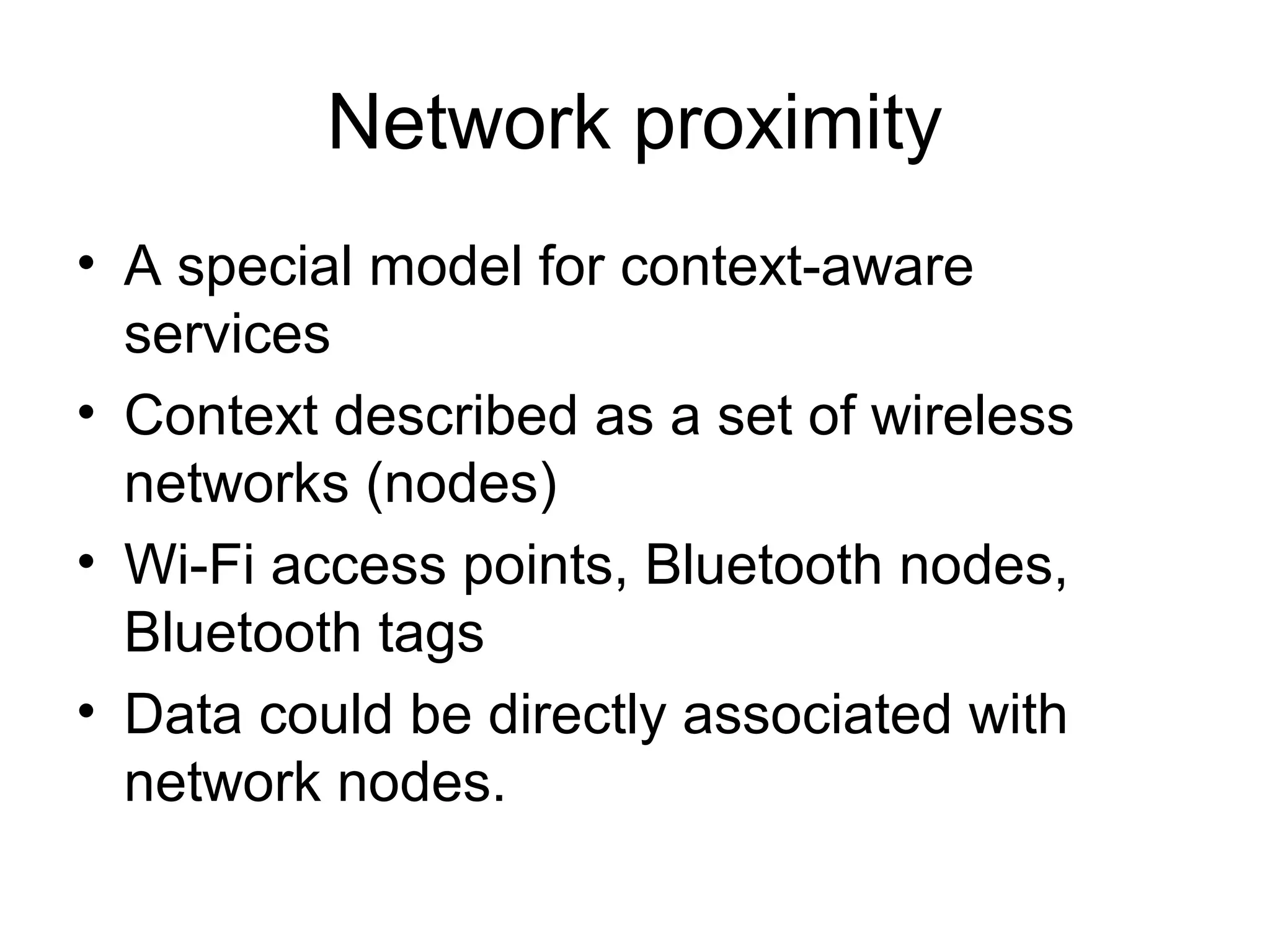 Network proximity

• A special model for context-aware services
• Context described as a set of wireless networks (nodes)
• Wi-Fi access points, Bluetooth nodes, Bluetooth tags
• Data could be directly associated with network nodes.